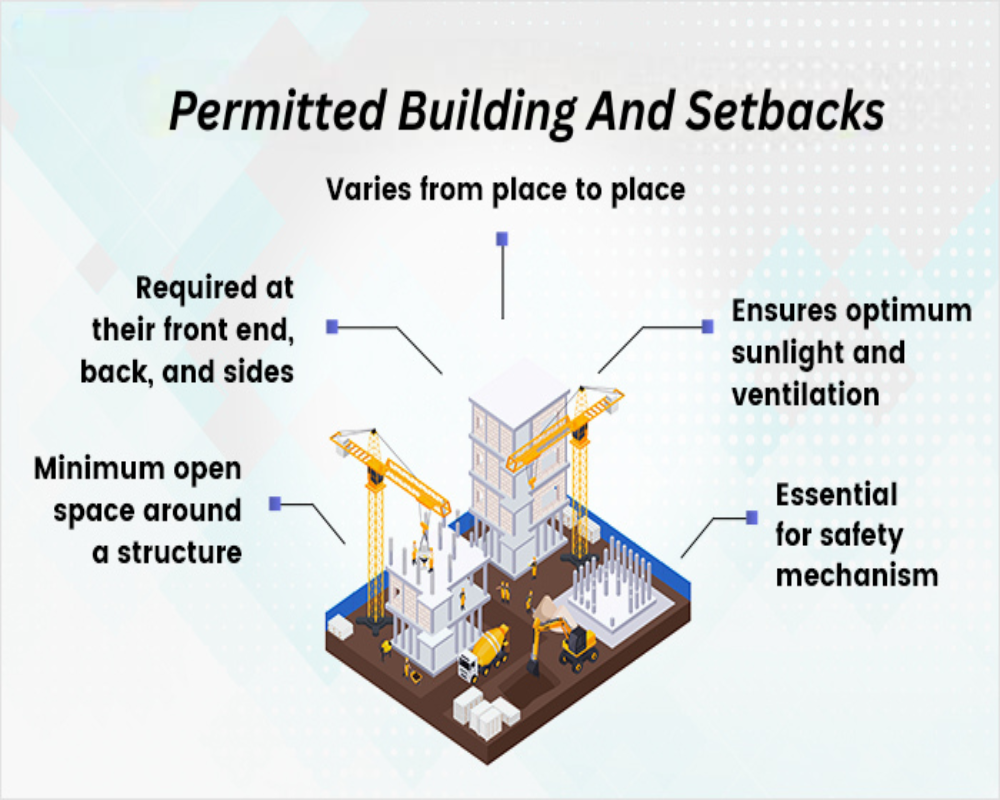 Permitted Building And Setbacks

Varies from place to place

Required at their front end, back, and sides

Ensures optimum sunlight and ventilation

Minimum open space around a structure

Essential for safety mechanism